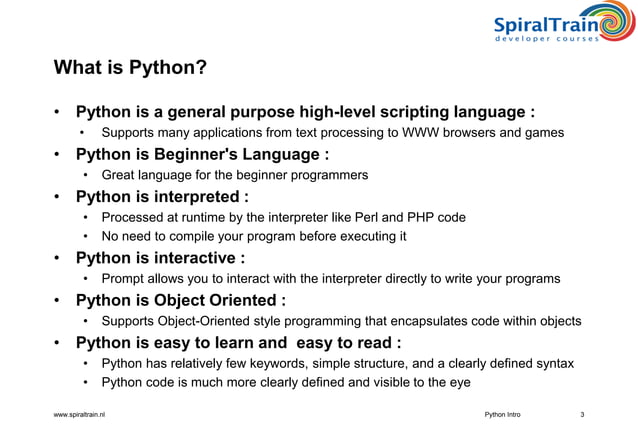 SpiralTrain
developer courses

What is Python?

• Python is a general purpose high-level scripting language :
  • Supports many applications from text processing to WWW browsers and games
• Python is Beginner's Language :
  • Great language for the beginner programmers
• Python is interpreted :
  • Processed at runtime by the interpreter like Perl and PHP code
  • No need to compile your program before executing it
• Python is interactive :
  • Prompt allows you to interact with the interpreter directly to write your programs
• Python is Object Oriented :
  • Supports Object-Oriented style programming that encapsulates code within objects
• Python is easy to learn and easy to read :
  • Python has relatively few keywords, simple structure, and a clearly defined syntax
  • Python code is much more clearly defined and visible to the eye

www.spiraltrain.nl

Python Intro

3